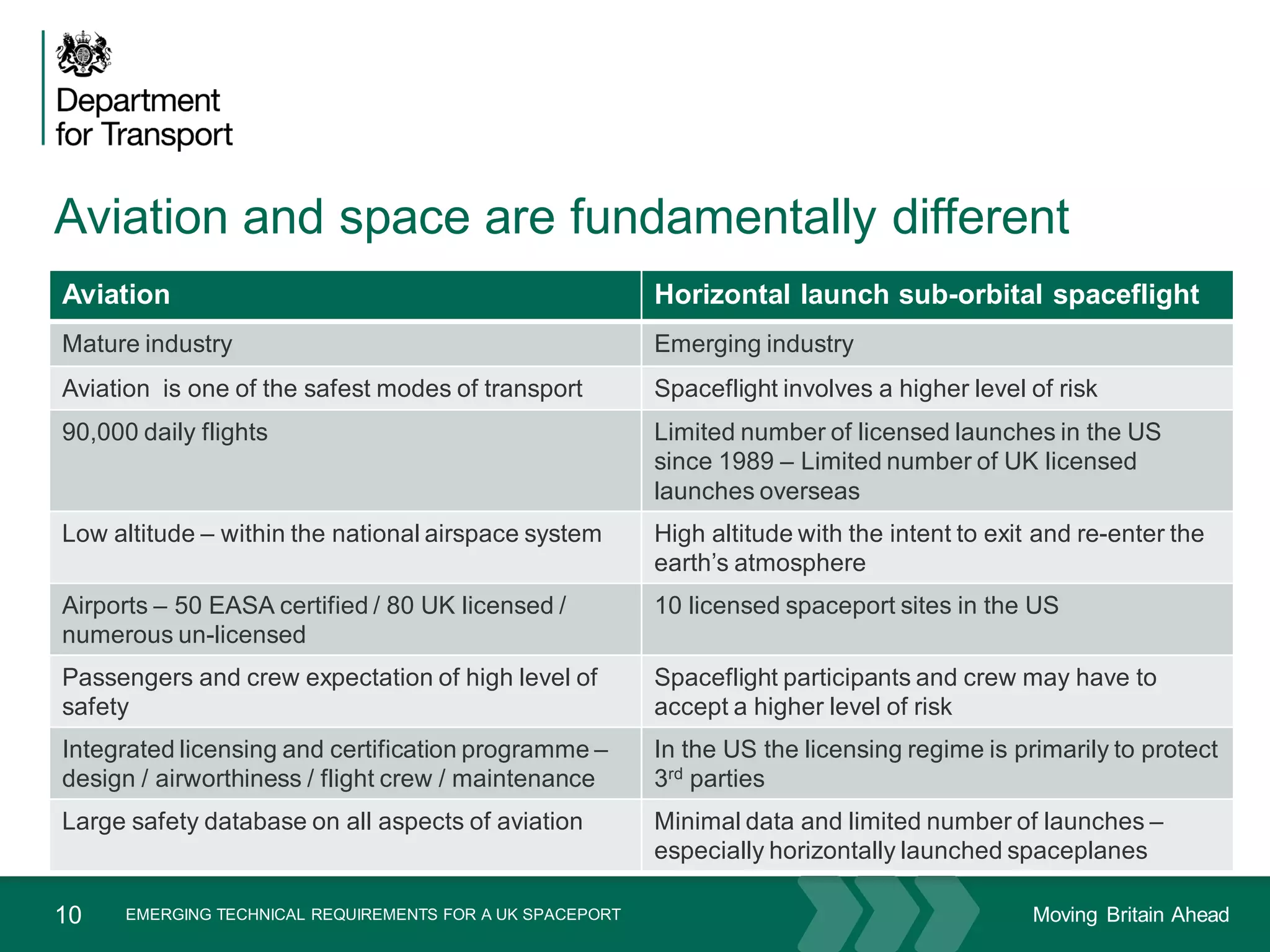 Department for Transport

Aviation and space are fundamentally different

| Aviation | Horizontal launch sub-orbital spaceflight |
|---|---|
| Mature industry | Emerging industry |
| Aviation  is one of the safest modes of transport | Spaceflight involves a higher level of risk |
| 90,000 daily flights | Limited number of licensed launches in the US since 1989 – Limited number of UK licensed launches overseas |
| Low altitude – within the national airspace system | High altitude with the intent to exit and re-enter the earth's atmosphere |
| Airports – 50 EASA certified / 80 UK licensed / numerous un-licensed | 10 licensed spaceport sites in the US |
| Passengers and crew expectation of high level of safety | Spaceflight participants and crew may have to accept a higher level of risk |
| Integrated licensing and certification programme – design / airworthiness / flight crew / maintenance | In the US the licensing regime is primarily to protect 3$^{rd}$ parties |
| Large safety database on all aspects of aviation | Minimal data and limited number of launches – especially horizontally launched spaceplanes |

10 EMERGING TECHNICAL REQUIREMENTS FOR A UK SPACEPORT Moving Britain Ahead